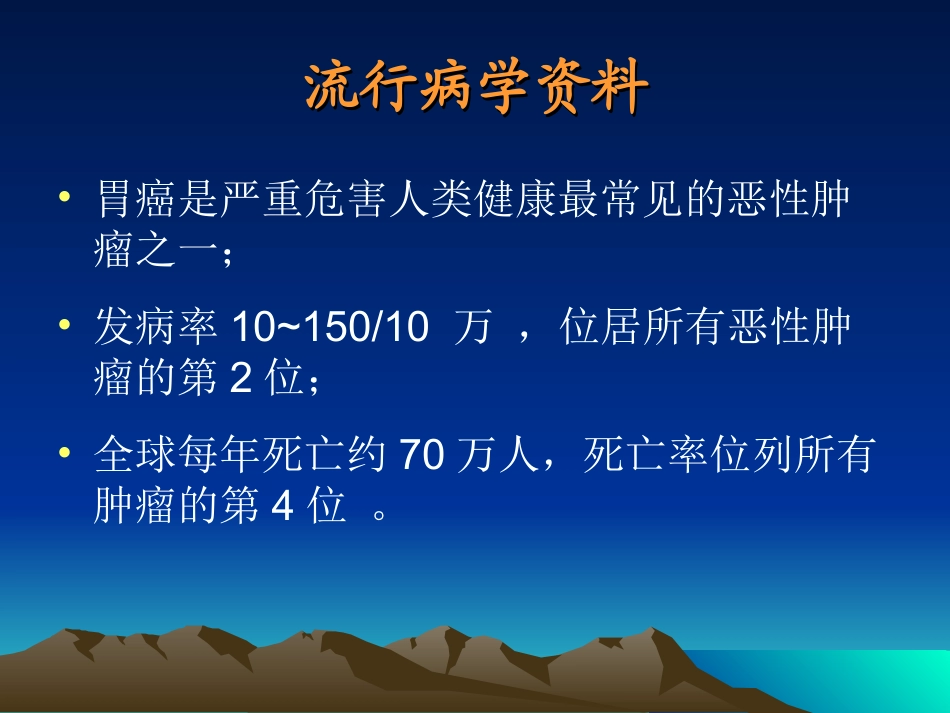 流行病学资料

• 胃癌是严重危害人类健康最常见的恶性肿瘤之一；

• 发病率 10~150/10 万 ，位居所有恶性肿瘤的第 2 位；

• 全球每年死亡约 70 万人，死亡率位列所有肿瘤的第 4 位 。